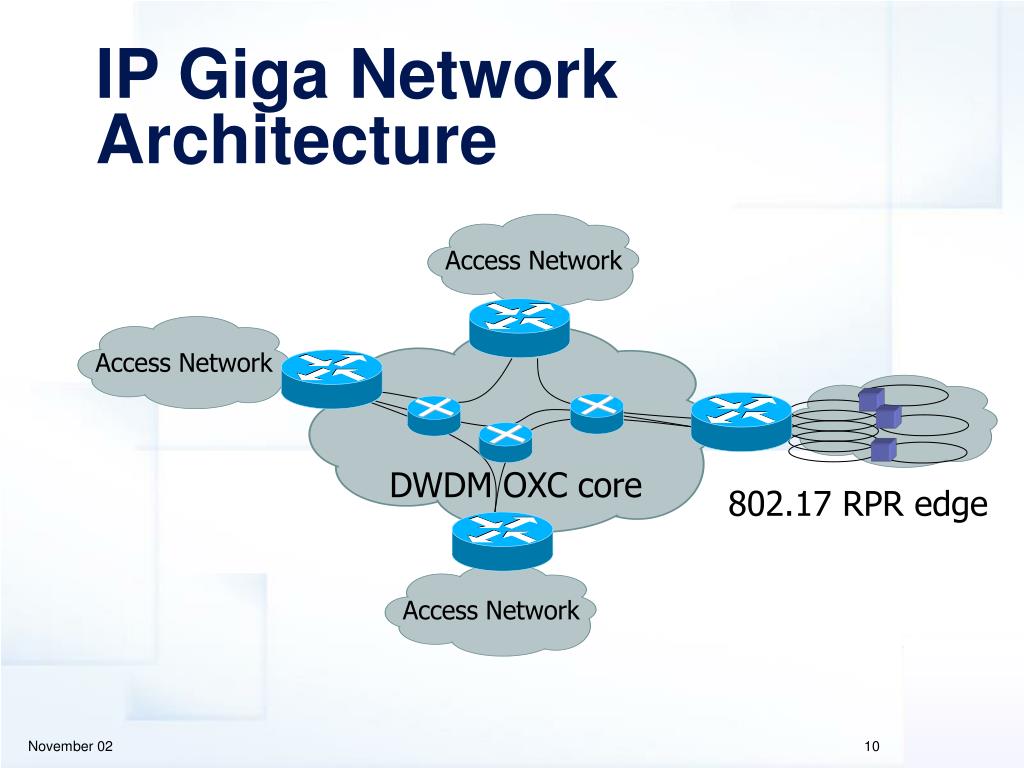 IP Giga Network Architecture

Access Network

Access Network

DWDM OXC core

802.17 RPR edge

Access Network

November 02

10